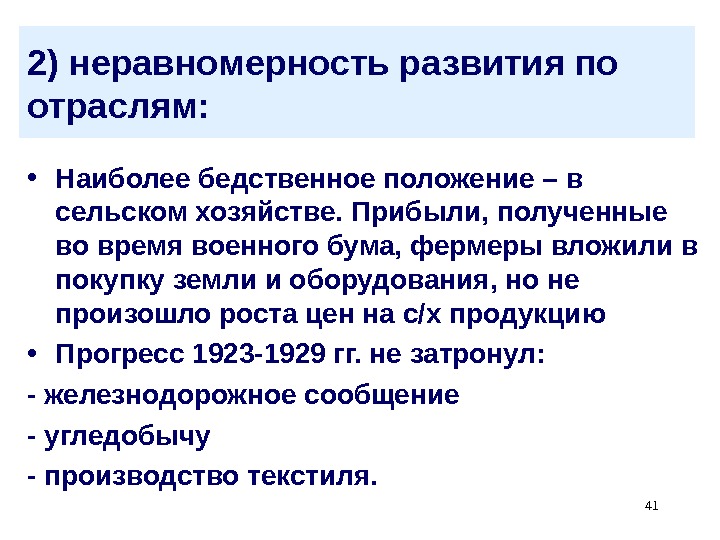 2) неравномерность развития по отраслям:

• Наиболее бедственное положение – в сельском хозяйстве. Прибыли, полученные во время военного бума, фермеры вложили в покупку земли и оборудования, но не произошло роста цен на с/х продукцию

• Прогресс 1923-1929 гг. не затронул:

- железнодорожное сообщение

- угледобычу

- производство текстиля.

41